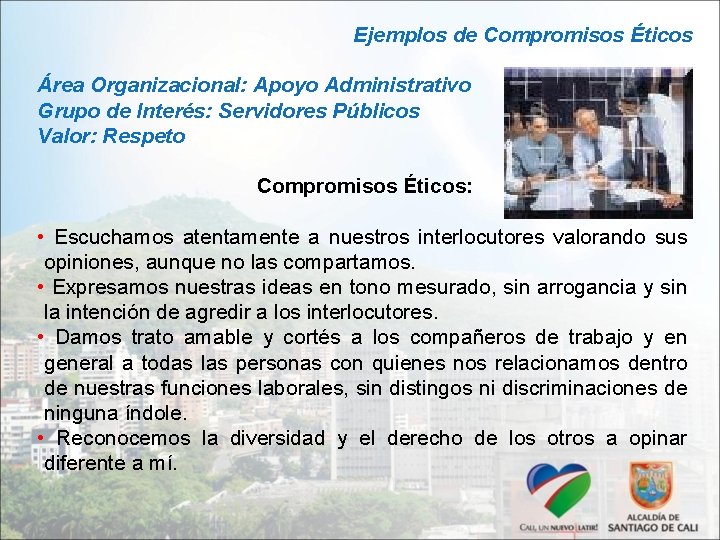 Ejemplos de Compromisos Éticos

Área Organizacional: Apoyo Administrativo
Grupo de Interés: Servidores Públicos
Valor: Respeto

Compromisos Éticos:

• Escuchamos atentamente a nuestros interlocutores valorando sus opiniones, aunque no las compartamos.
• Expresamos nuestras ideas en tono mesurado, sin arrogancia y sin la intención de agredir a los interlocutores.
• Damos trato amable y cortés a los compañeros de trabajo y en general a todas las personas con quienes nos relacionamos dentro de nuestras funciones laborales, sin distingos ni discriminaciones de ninguna índole.
• Reconocemos la diversidad y el derecho de los otros a opinar diferente a mí.

CALI, UN NUEVO LATIR!

ALCALDÍA DE SANTIAGO DE CALI